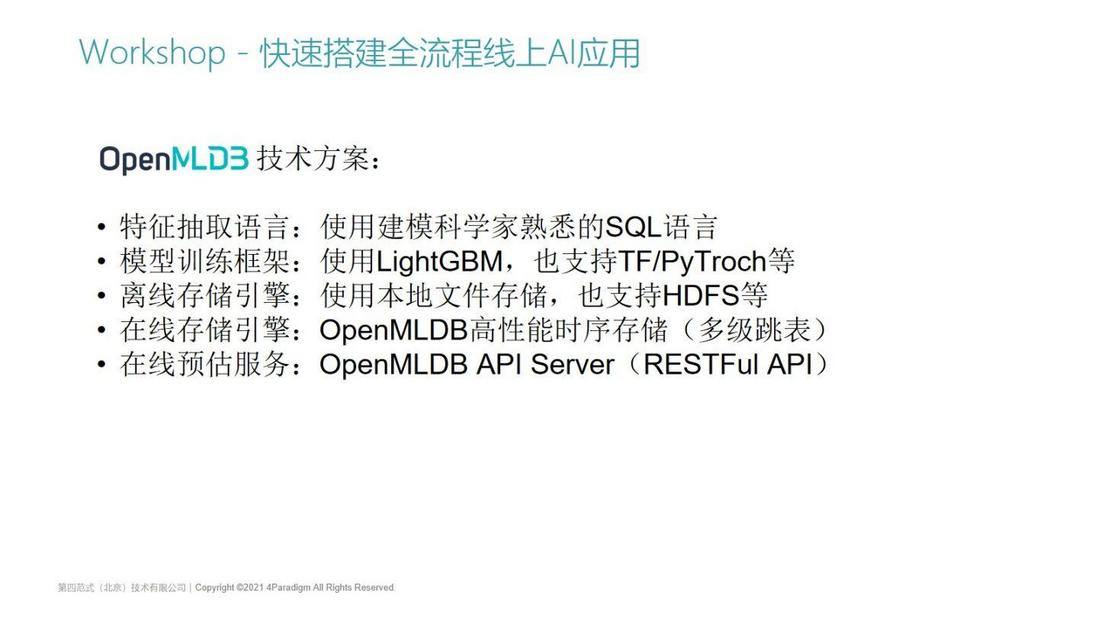 Workshop - 快速搭建全流程线上AI应用

OpenMLDB 技术方案：

• 特征抽取语言：使用建模科学家熟悉的SQL语言
• 模型训练框架：使用LightGBM，也支持TF/PyTroch等
• 离线存储引擎：使用本地文件存储，也支持HDFS等
• 在线存储引擎：OpenMLDB高性能时序存储（多级跳表）
• 在线预估服务：OpenMLDB API Server（RESTFul API）

第四范式（北京）技术有限公司 | Copyright ©2021 4Paradigm All Rights Reserved.